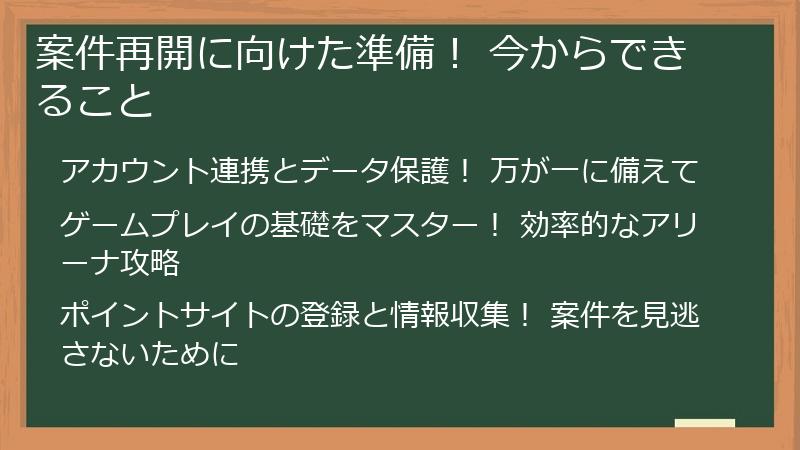 案件再開に向けた準備！ 今からできること

アカウント連携とデータ保護！ 万が一に備えて

ゲームプレイの基礎をマスター！ 効率的なアリーナ攻略

ポイントサイトの登録と情報収集！ 案件を見逃さないために